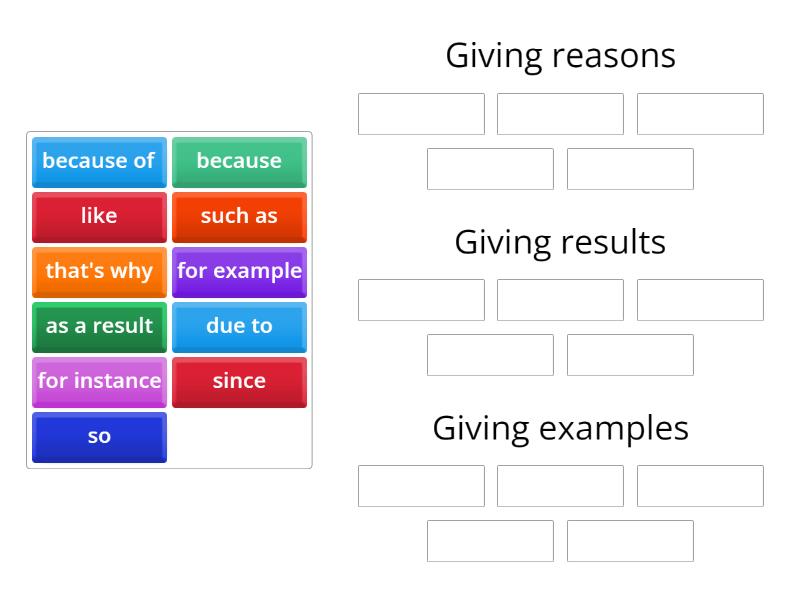 because of
because
like
such as
that's why
for example
as a result
due to
for instance
since
so

Giving reasons

Giving results

Giving examples